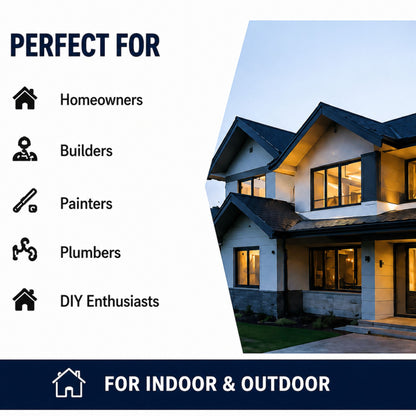 PERFECT FOR

Homeowners

Builders

Painters

Plumbers

DIY Enthusiasts

FOR INDOOR & OUTDOOR